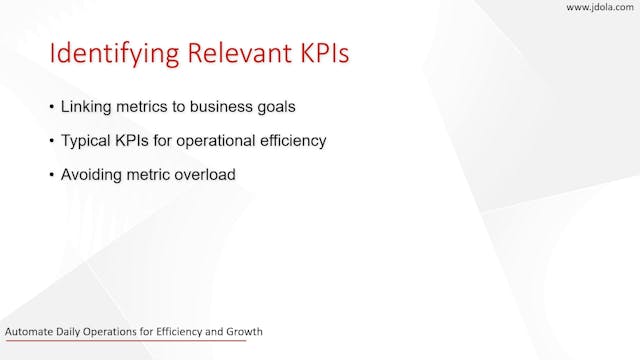 www.jdola.com

Identifying Relevant KPIs

• Linking metrics to business goals
• Typical KPIs for operational efficiency
• Avoiding metric overload

Automate Daily Operations for Efficiency and Growth